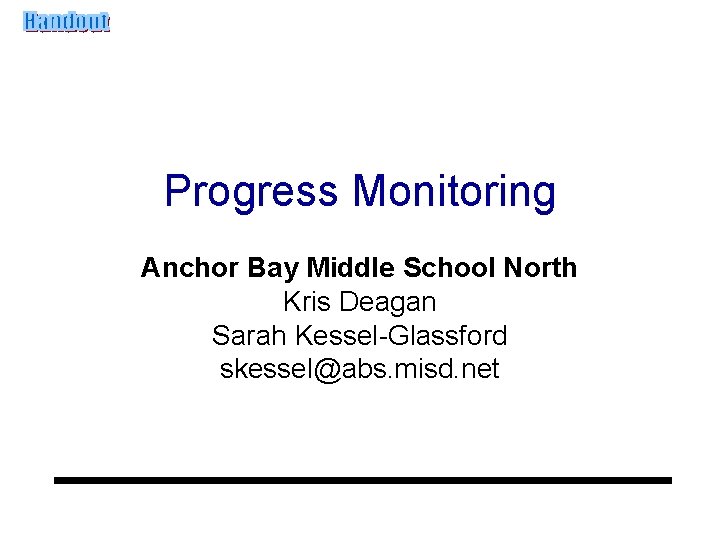 Handout

Progress Monitoring

Anchor Bay Middle School North
Kris Deagan
Sarah Kessel-Glassford
skessel@abs.misd.net